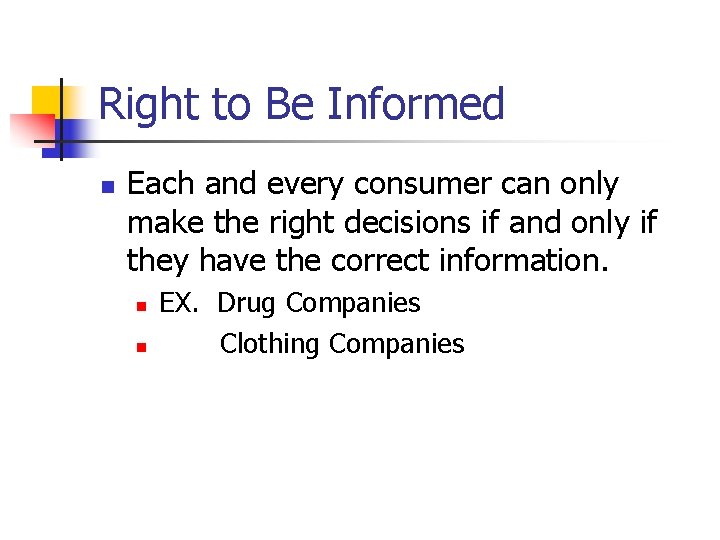 Right to Be Informed

Each and every consumer can only make the right decisions if and only if they have the correct information.

EX. Drug Companies

Clothing Companies